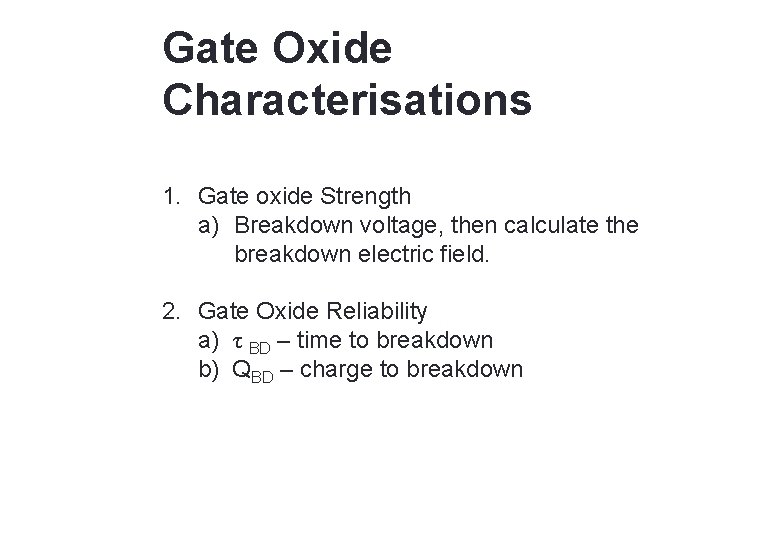 Gate Oxide Characterisations

1. Gate oxide Strength
a) Breakdown voltage, then calculate the breakdown electric field.

2. Gate Oxide Reliability
a) $\tau_{BD}$ – time to breakdown
b) $Q_{BD}$ – charge to breakdown